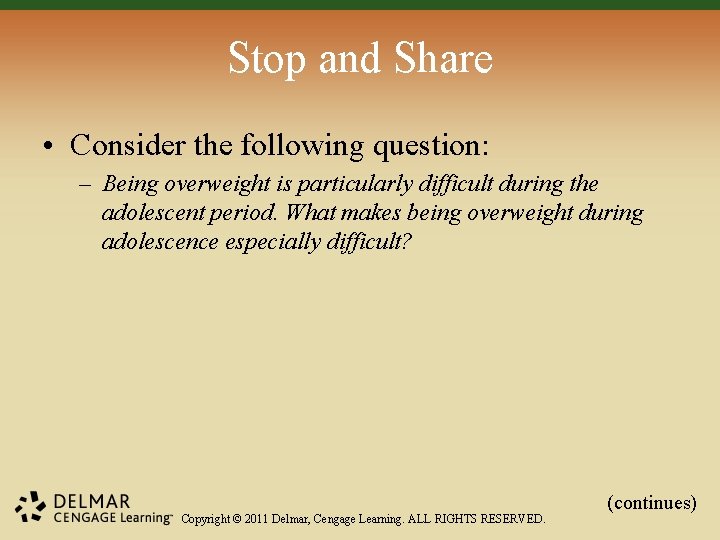 Stop and Share

• Consider the following question:
– Being overweight is particularly difficult during the adolescent period. What makes being overweight during adolescence especially difficult?

(continues)

DELMAR
CENGAGE Learning™ Copyright © 2011 Delmar, Cengage Learning. ALL RIGHTS RESERVED.